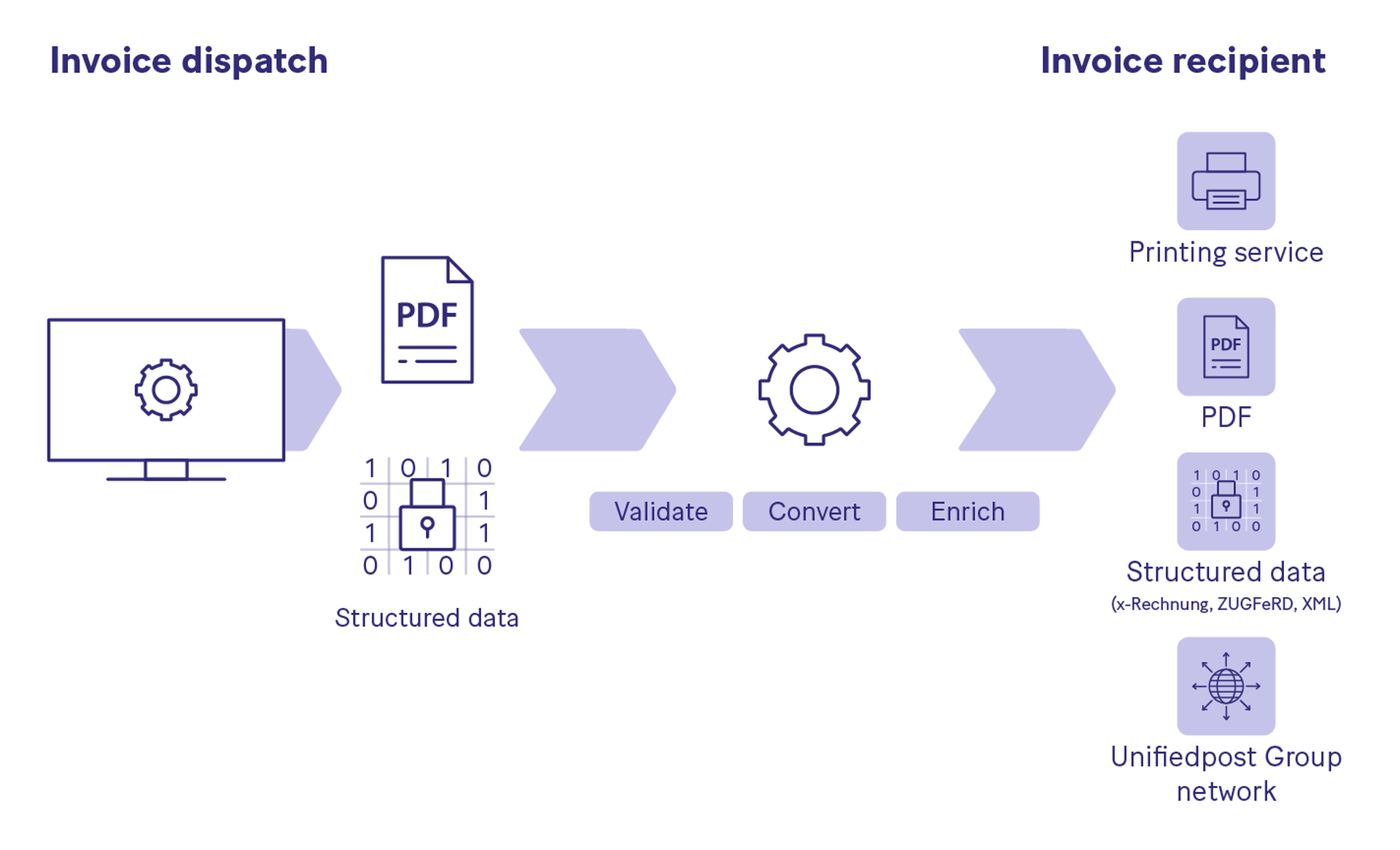 Invoice dispatch

Invoice recipient

PDF

1 0 1 0
0 1
1 1
0 1 0 0

Structured data

Validate Convert Enrich

Printing service

PDF

PDF

1 0 1 0
0 1
1 1
0 1 0 0

Structured data
(x-Rechnung, ZUGFeRD, XML)

Unifiedpost Group network